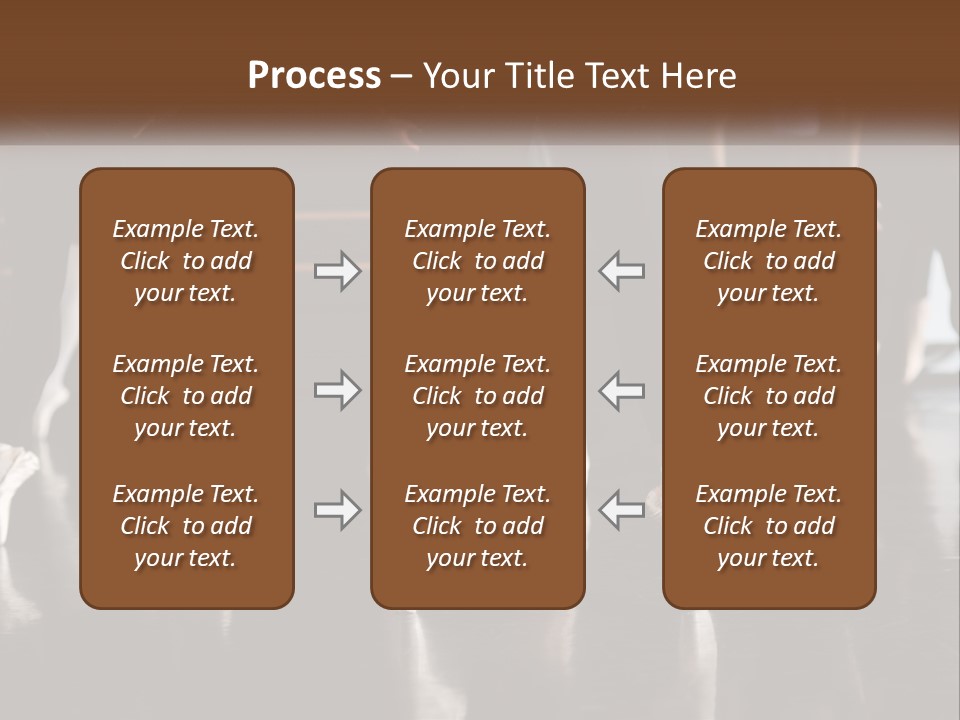 Process – Your Title Text Here

Example Text. Click to add your text.

Example Text. Click to add your text.

Example Text. Click to add your text.

Example Text. Click to add your text.

Example Text. Click to add your text.

Example Text. Click to add your text.

Example Text. Click to add your text.

Example Text. Click to add your text.

Example Text. Click to add your text.